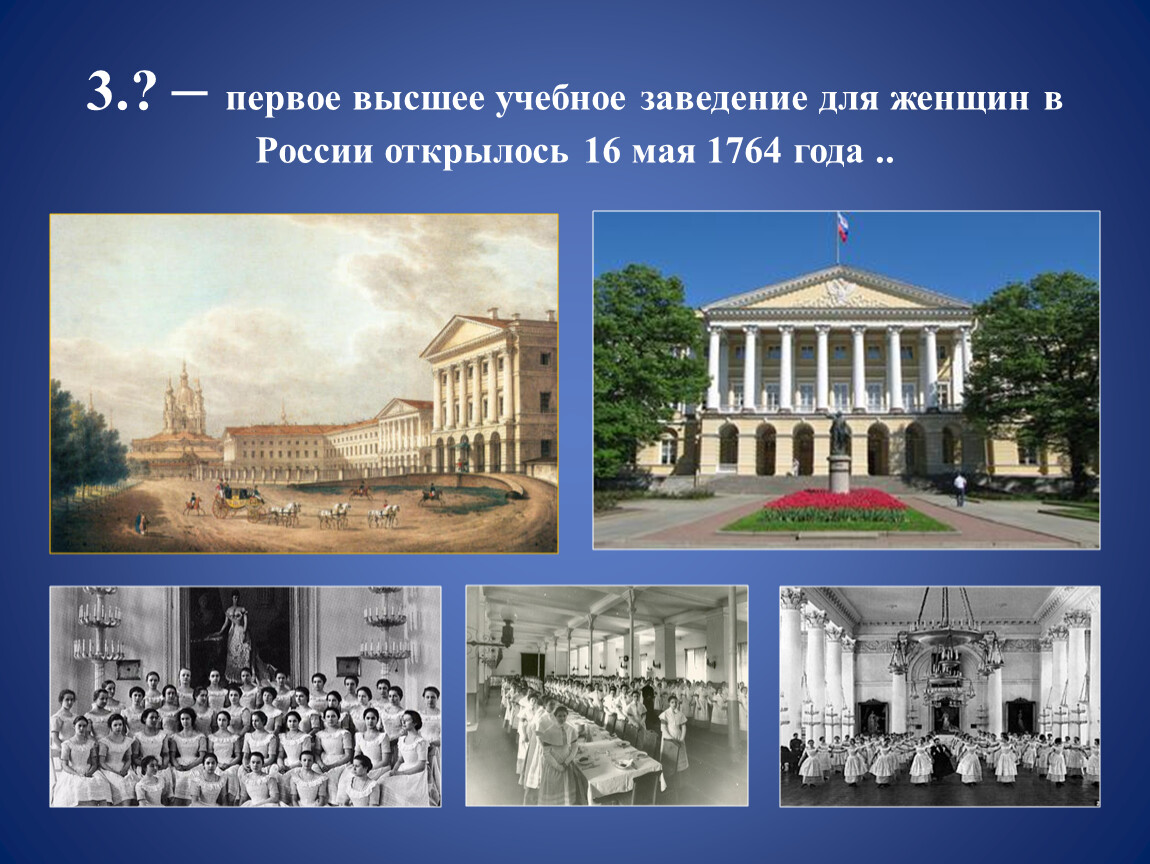 3.? – первое высшее учебное заведение для женщин в России открылось 16 мая 1764 года ..